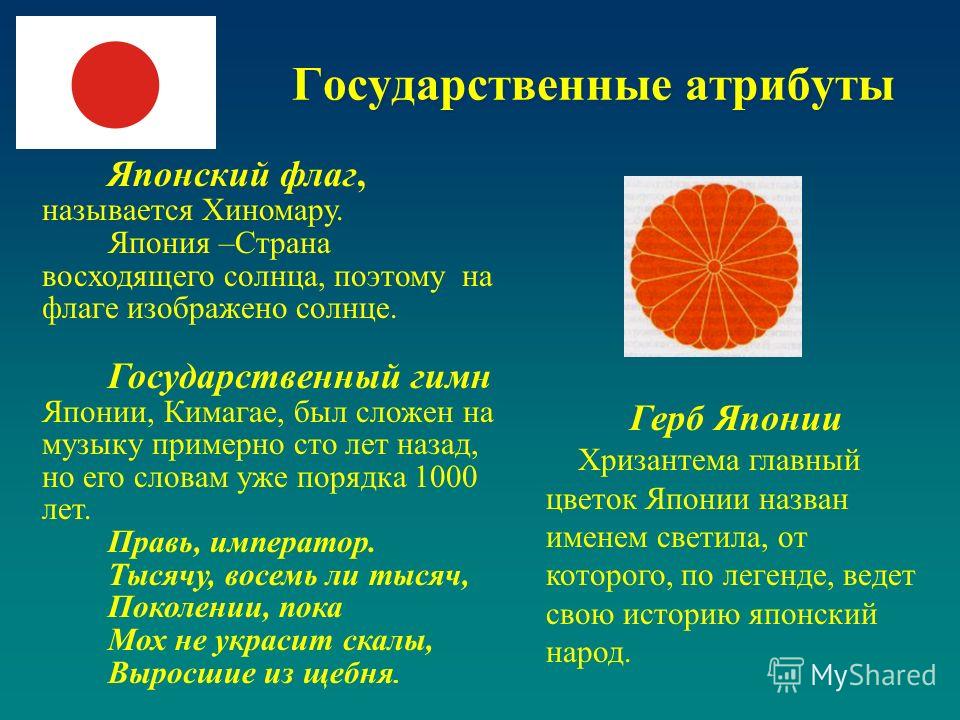 Государственные атрибуты

Японский флаг, называется Хиномару.
Япония –Страна восходящего солнца, поэтому на флаге изображено солнце.

Государственный гимн Японии, Кимагае, был сложен на музыку примерно сто лет назад, но его словам уже порядка 1000 лет.
Правь, император.
Тысячу, восемь ли тысяч,
Поколении, пока
Мох не украсит скалы,
Выросшие из щебня.

Герб Японии
Хризантема главный цветок Японии назван именем светила, от которого, по легенде, ведет свою историю японский народ.

MyShared